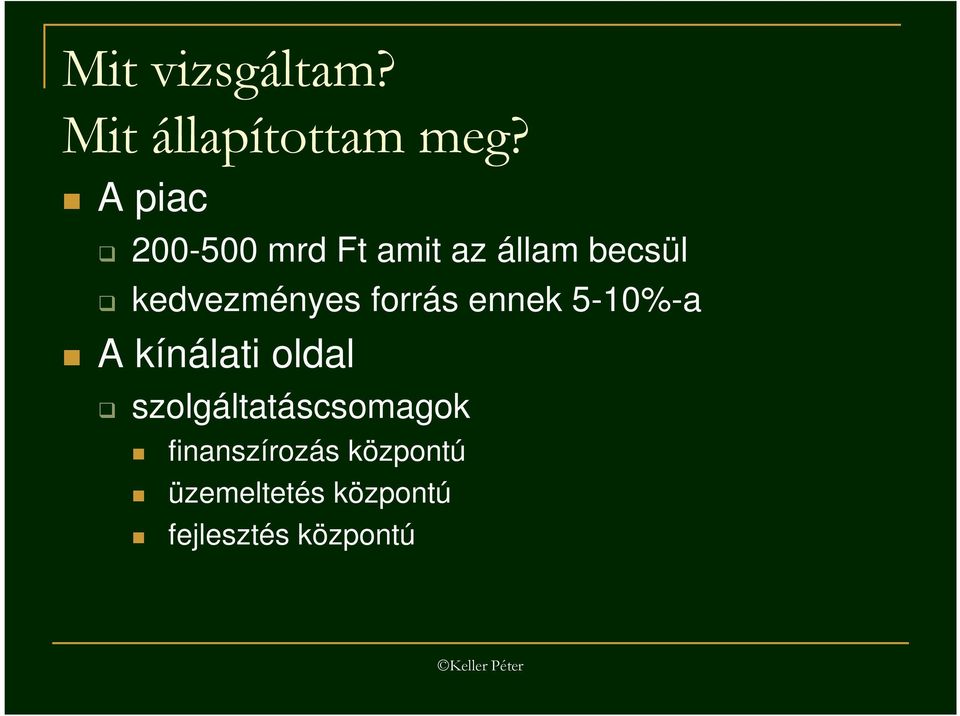 Mit vizsgáltam?
Mit állapítottam meg?

A piac

200-500 mrd Ft amit az állam becsül

kedvezményes forrás ennek 5-10%-a

A kínálati oldal

szolgáltatáscsomagok

finanszírozás központú

üzemeltetés központú

fejlesztés központú

©Keller Péter